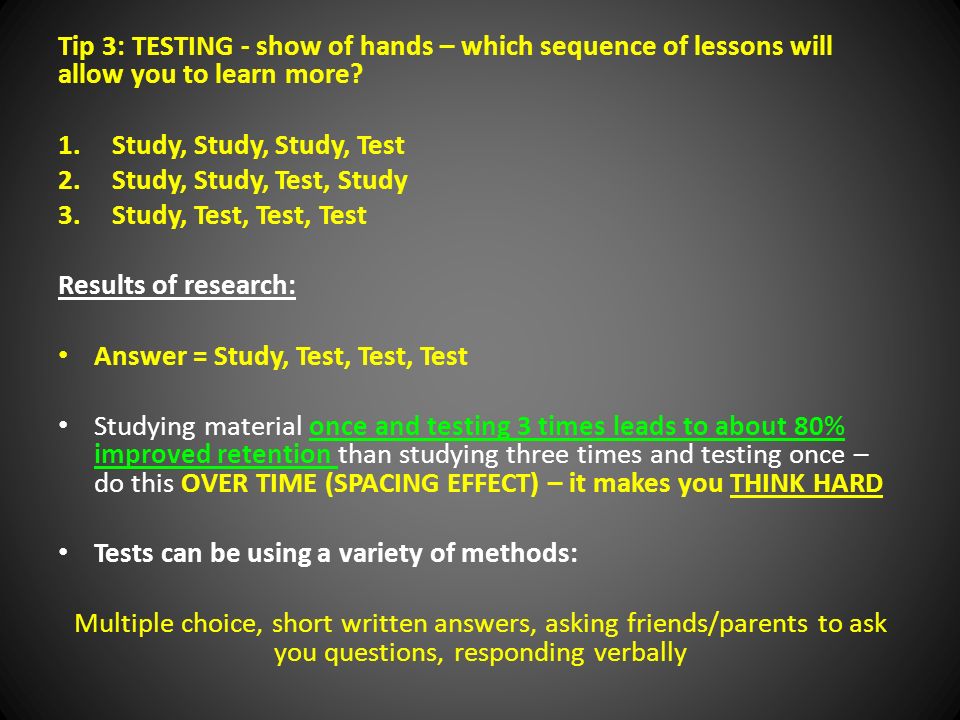 Tip 3: TESTING - show of hands – which sequence of lessons will allow you to learn more?

1. Study, Study, Study, Test
2. Study, Study, Test, Study
3. Study, Test, Test, Test

Results of research:

• Answer = Study, Test, Test, Test

• Studying material once and testing 3 times leads to about 80% improved retention than studying three times and testing once – do this OVER TIME (SPACING EFFECT) – it makes you THINK HARD

• Tests can be using a variety of methods:

Multiple choice, short written answers, asking friends/parents to ask you questions, responding verbally